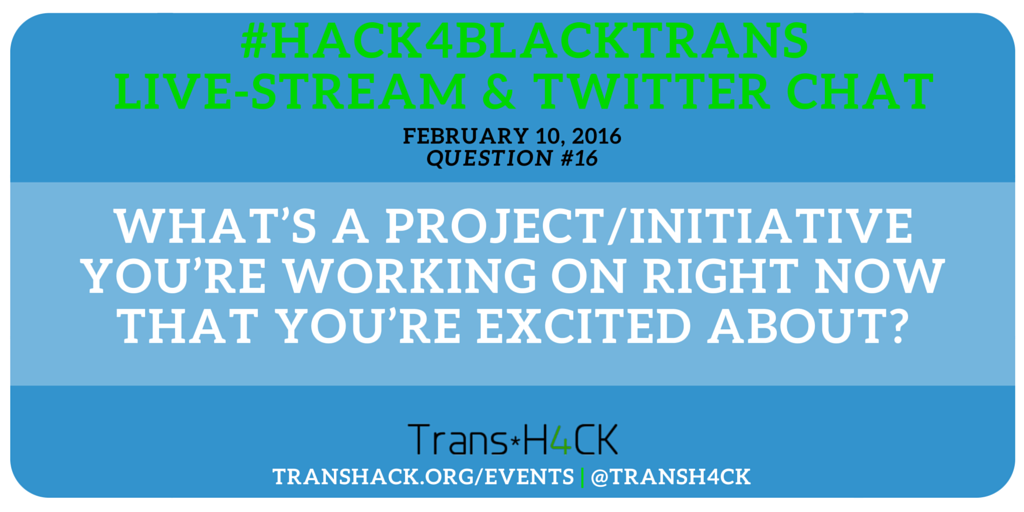 #HACK4BLACKTRANS
LIVE-STREAM & TWITTER CHAT

FEBRUARY 10, 2016
QUESTION #16

WHAT'S A PROJECT/INITIATIVE YOU'RE WORKING ON RIGHT NOW THAT YOU'RE EXCITED ABOUT?

Trans*H4CK

TRANSHACK.ORG/EVENTS | @TRANSH4CK